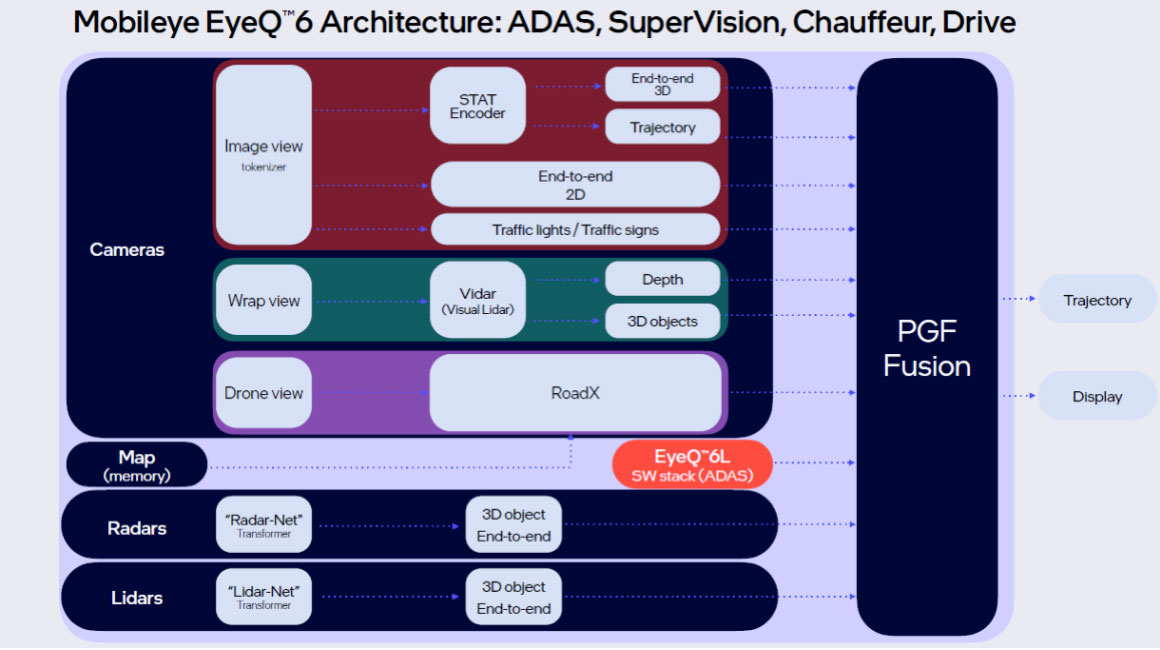 Mobileye EyeQ™6 Architecture: ADAS, SuperVision, Chauffeur, Drive

Cameras

Image view
tokenizer

STAT Encoder

End-to-end 3D

Trajectory

End-to-end 2D

Traffic lights / Traffic signs

Wrap view

Vidar (Visual Lidar)

Depth

3D objects

Drone view

RoadX

Map (memory)

EyeQ™6L
SW stack (ADAS)

Radars

"Radar-Net"
Transformer

3D object End-to-end

Lidars

"Lidar-Net"
Transformer

3D object End-to-end

PGF Fusion

Trajectory

Display